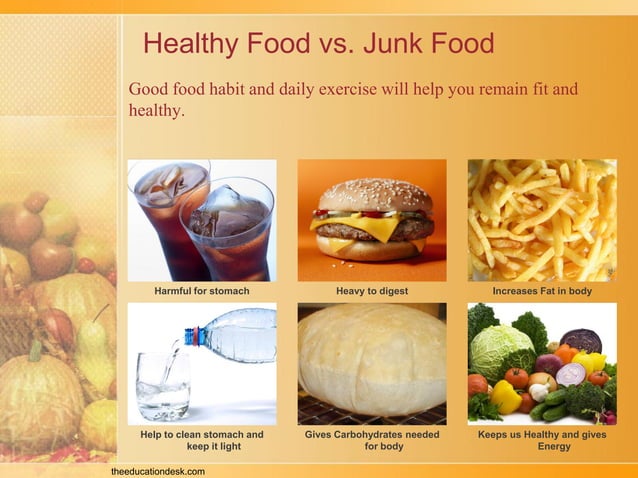 Healthy Food vs. Junk Food

Good food habit and daily exercise will help you remain fit and healthy.

Harmful for stomach

Heavy to digest

Increases Fat in body

Help to clean stomach and keep it light

Gives Carbohydrates needed for body

Keeps us Healthy and gives Energy

theeducationdesk.com